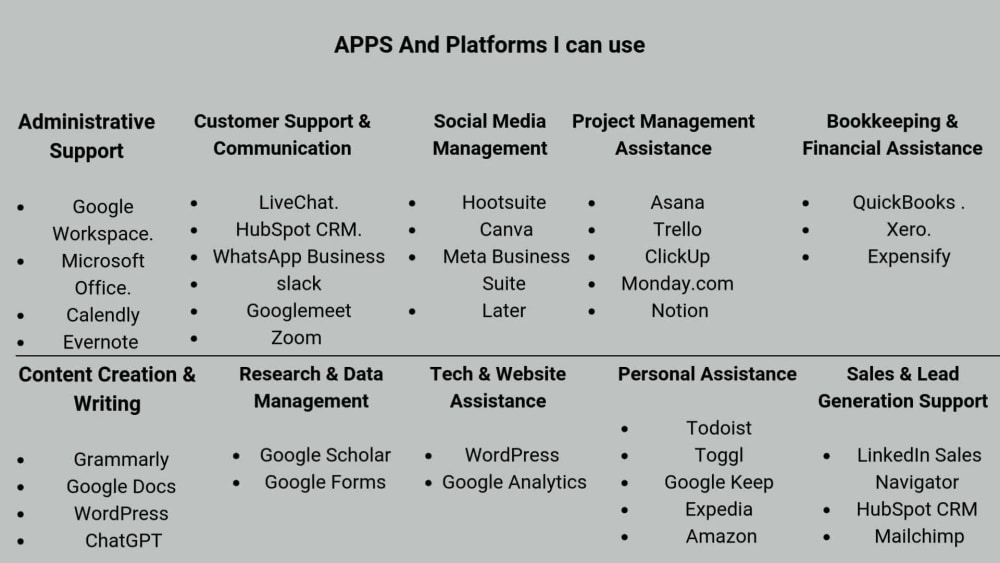 APPS And Platforms I can use

Administrative Support

• Google Workspace.
• Microsoft Office.
• Calendly
• Evernote

Customer Support & Communication

• LiveChat.
• HubSpot CRM.
• WhatsApp Business
• slack
• Googlemeet
• Zoom

Social Media Management

• Hootsuite
• Canva
• Meta Business Suite
• Later

Project Management Assistance

• Asana
• Trello
• ClickUp
• Monday.com
• Notion

Bookkeeping & Financial Assistance

• QuickBooks .
• Xero.
• Expensify

Content Creation & Writing

• Grammarly
• Google Docs
• WordPress
• ChatGPT

Research & Data Management

• Google Scholar
• Google Forms

Tech & Website Assistance

• WordPress
• Google Analytics

Personal Assistance

• Todoist
• Toggl
• Google Keep
• Expedia
• Amazon

Sales & Lead Generation Support

• LinkedIn Sales Navigator
• HubSpot CRM
• Mailchimp